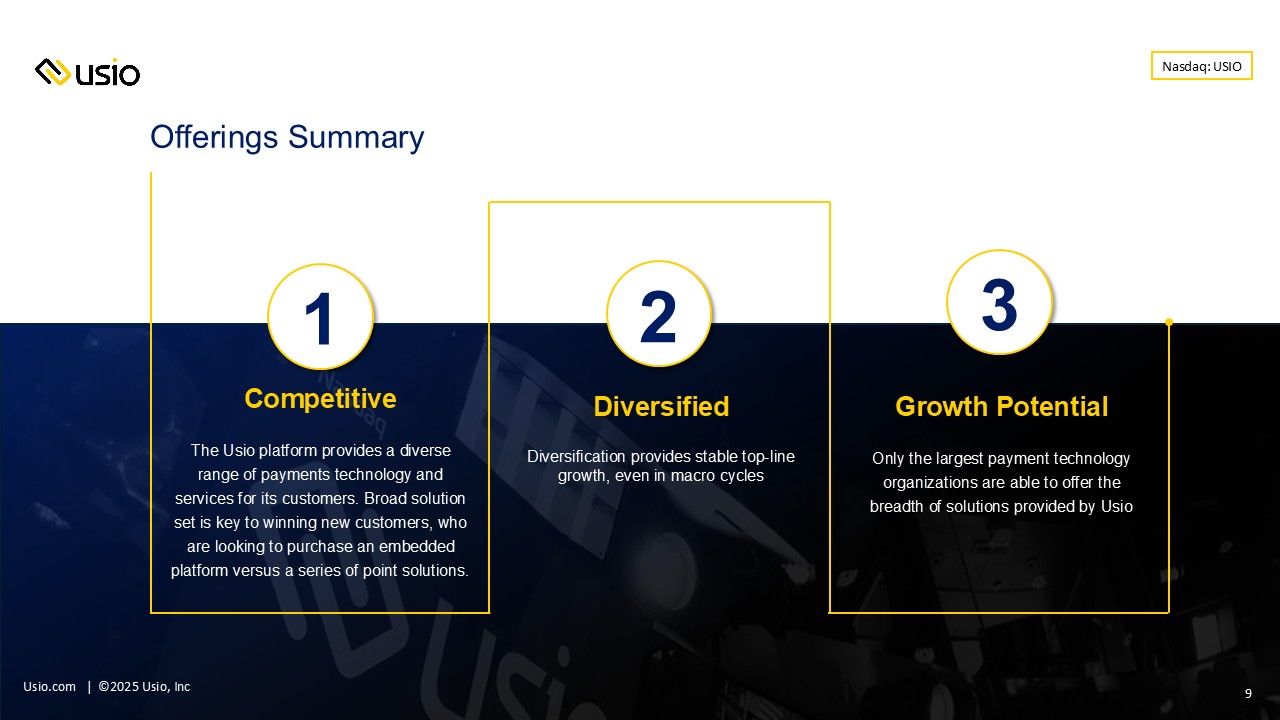 usio

Nasdaq: USIO

Offerings Summary

1

Competitive

The Usio platform provides a diverse range of payments technology and services for its customers. Broad solution set is key to winning new customers, who are looking to purchase an embedded platform versus a series of point solutions.

2

Diversified

Diversification provides stable top-line growth, even in macro cycles

3

Growth Potential

Only the largest payment technology organizations are able to offer the breadth of solutions provided by Usio

Usio.com | ©2025 Usio, Inc

9